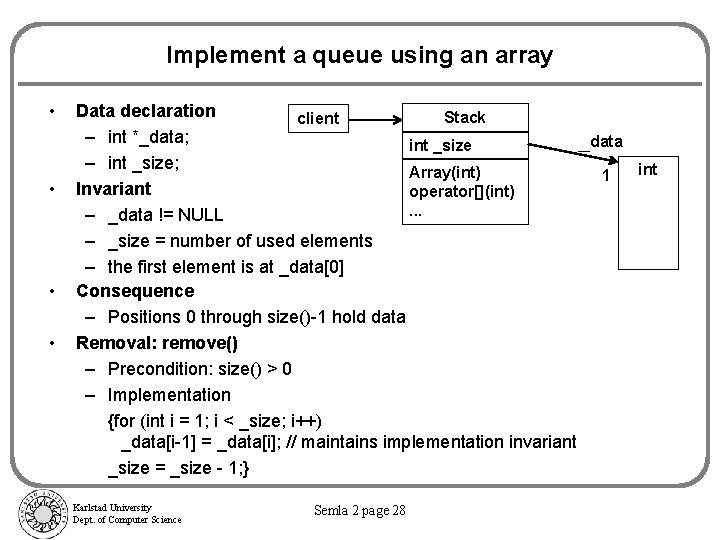 Implement a queue using an array

• Data declaration
– int *_data;
– int _size;
• Invariant
– _data != NULL
– _size = number of used elements
– the first element is at _data[0]
• Consequence
– Positions 0 through size()-1 hold data
• Removal: remove()
– Precondition: size() > 0
– Implementation
{for (int i = 1; i < _size; i++)
_data[i-1] = _data[i]; // maintains implementation invariant
_size = _size - 1;}

client

Stack
int _size
Array(int)
operator[](int)
...

_data
1
int

Karlstad University
Dept. of Computer Science

Semla 2 page 28